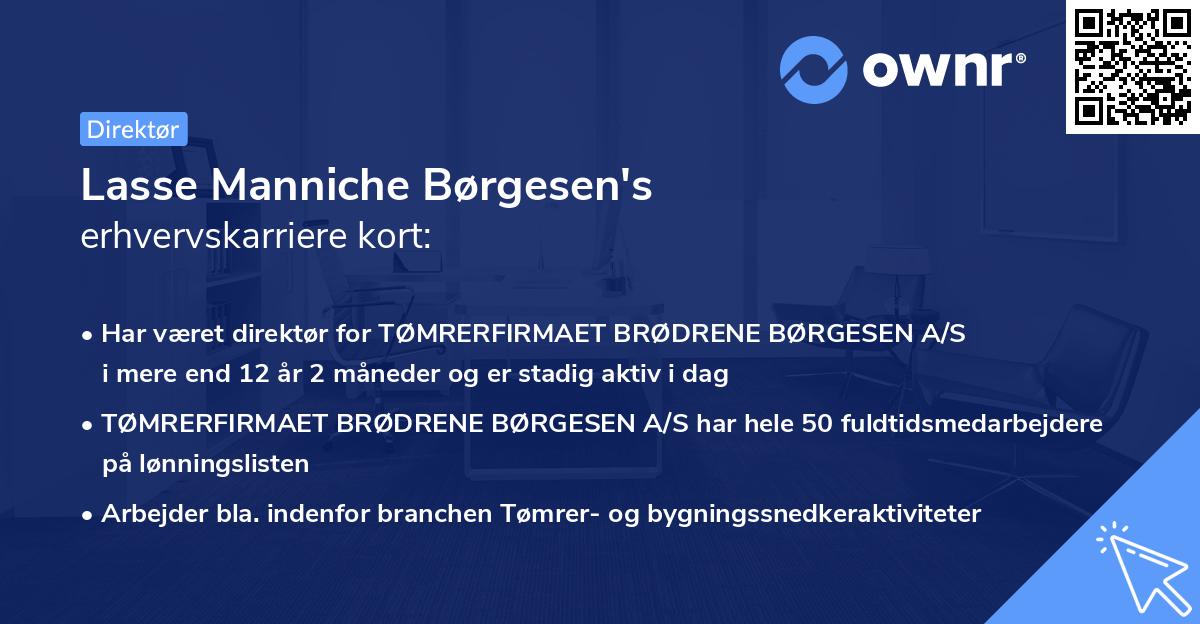 ownr®

Direktør

Lasse Manniche Børgesen's erhvervskarriere kort:

• Har været direktør for TØMRERFIRMAET BRØDRENE BØRGESEN A/S i mere end 12 år 2 måneder og er stadig aktiv i dag

• TØMRERFIRMAET BRØDRENE BØRGESEN A/S har hele 50 fuldtidsmedarbejdere på lønningslisten

• Arbejder bla. indenfor branchen Tømrer- og bygningssnedkeraktiviteter